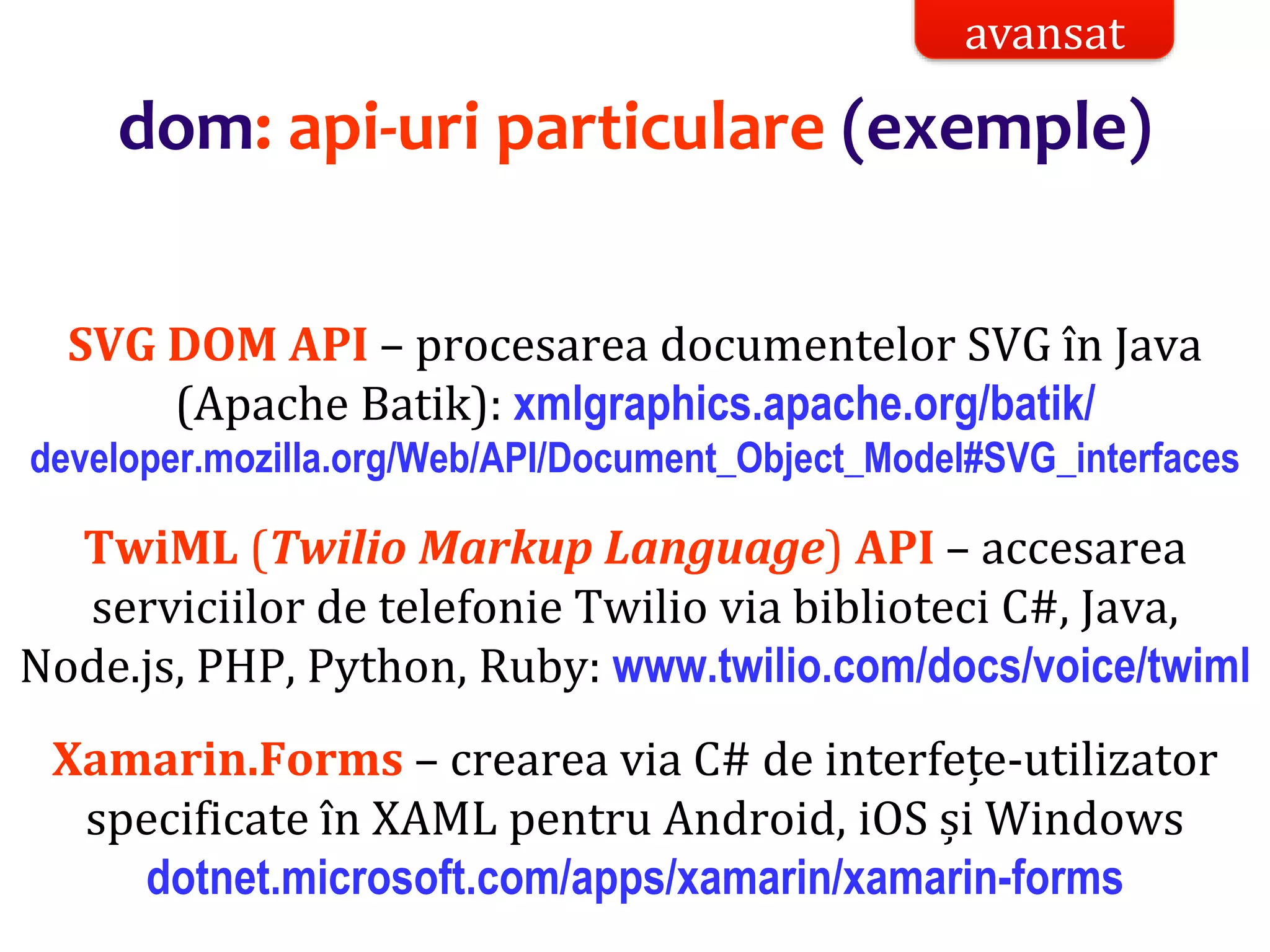 avansat

dom: api-uri particulare (exemple)

SVG DOM API – procesarea documentelor SVG în Java (Apache Batik): xmlgraphics.apache.org/batik/
developer.mozilla.org/Web/API/Document_Object_Model#SVG_interfaces

TwiML (Twilio Markup Language) API – accesarea serviciilor de telefonie Twilio via biblioteci C#, Java, Node.js, PHP, Python, Ruby: www.twilio.com/docs/voice/twiml

Xamarin.Forms – crearea via C# de interfețe-utilizator specificate în XAML pentru Android, iOS și Windows
dotnet.microsoft.com/apps/xamarin/xamarin-forms